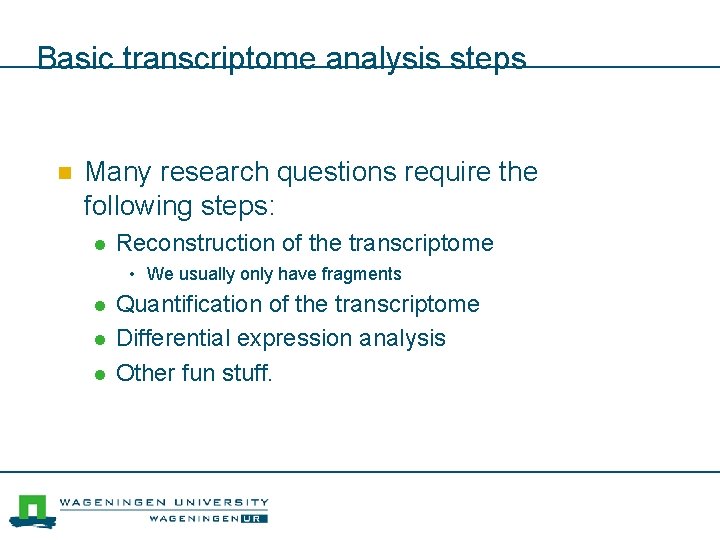 Basic transcriptome analysis steps

Many research questions require the following steps:

Reconstruction of the transcriptome

We usually only have fragments

Quantification of the transcriptome

Differential expression analysis

Other fun stuff.

WAGENINGEN UNIVERSITY
WAGENINGEN UR